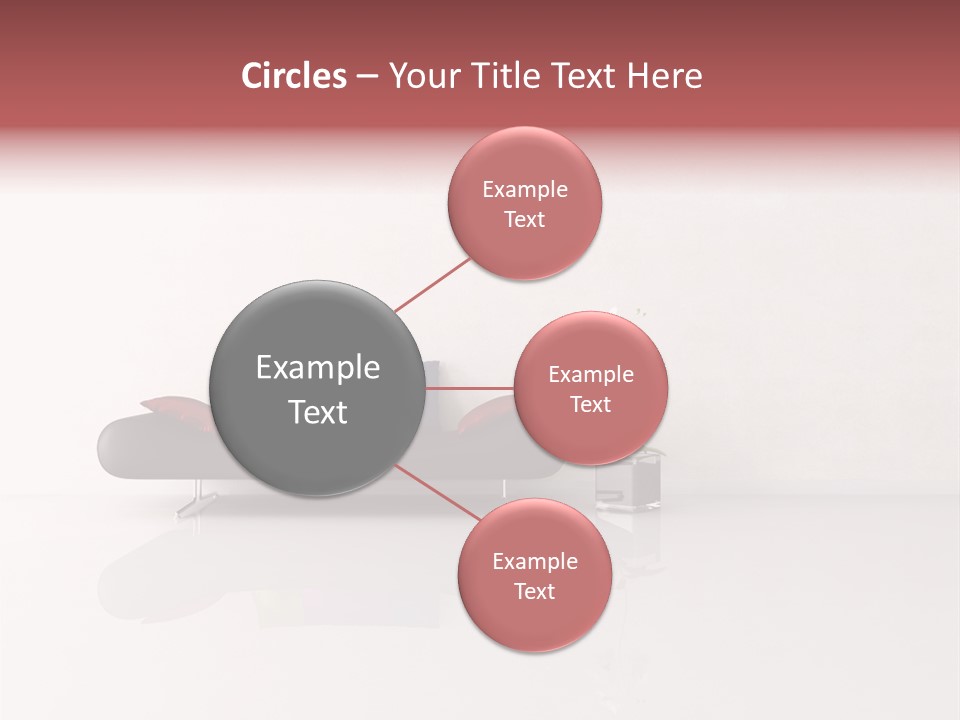 Circles – Your Title Text Here

Example Text

Example Text

Example Text

Example Text